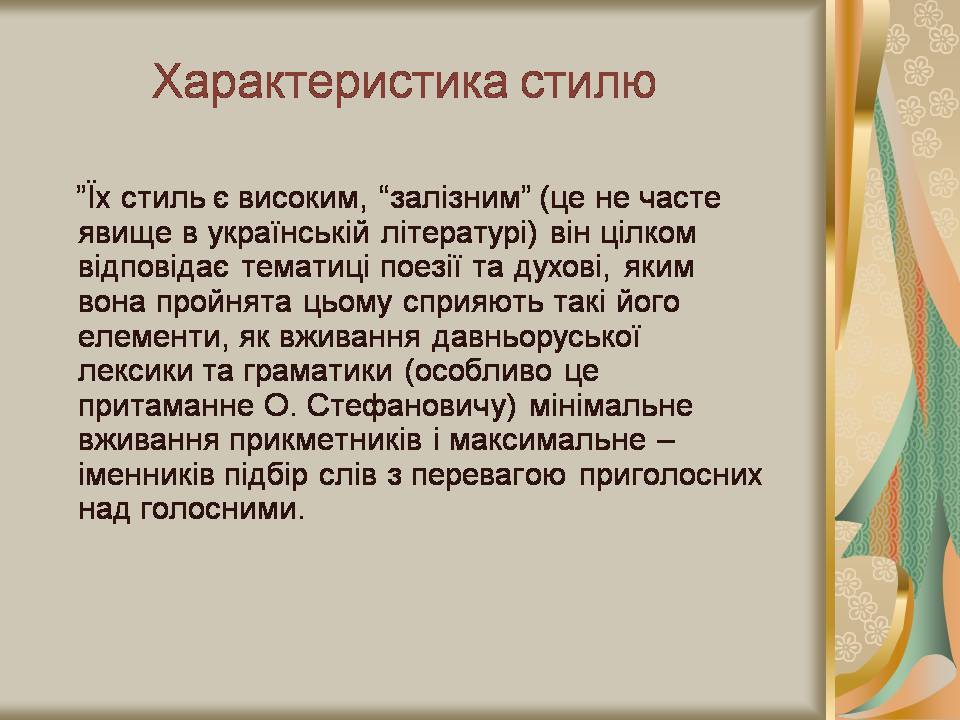 Характеристика стилю

”Їх стиль є високим, “залізним” (це не часте явище в українській літературі) він цілком відповідає тематиці поезії та духові, яким вона пройнята цьому сприяють такі його елементи, як вживання давньоруської лексики та граматики (особливо це притаманне О. Стефановичу) мінімальне вживання прикметників і максимальне – іменників підбір слів з перевагою приголосних над голосними.